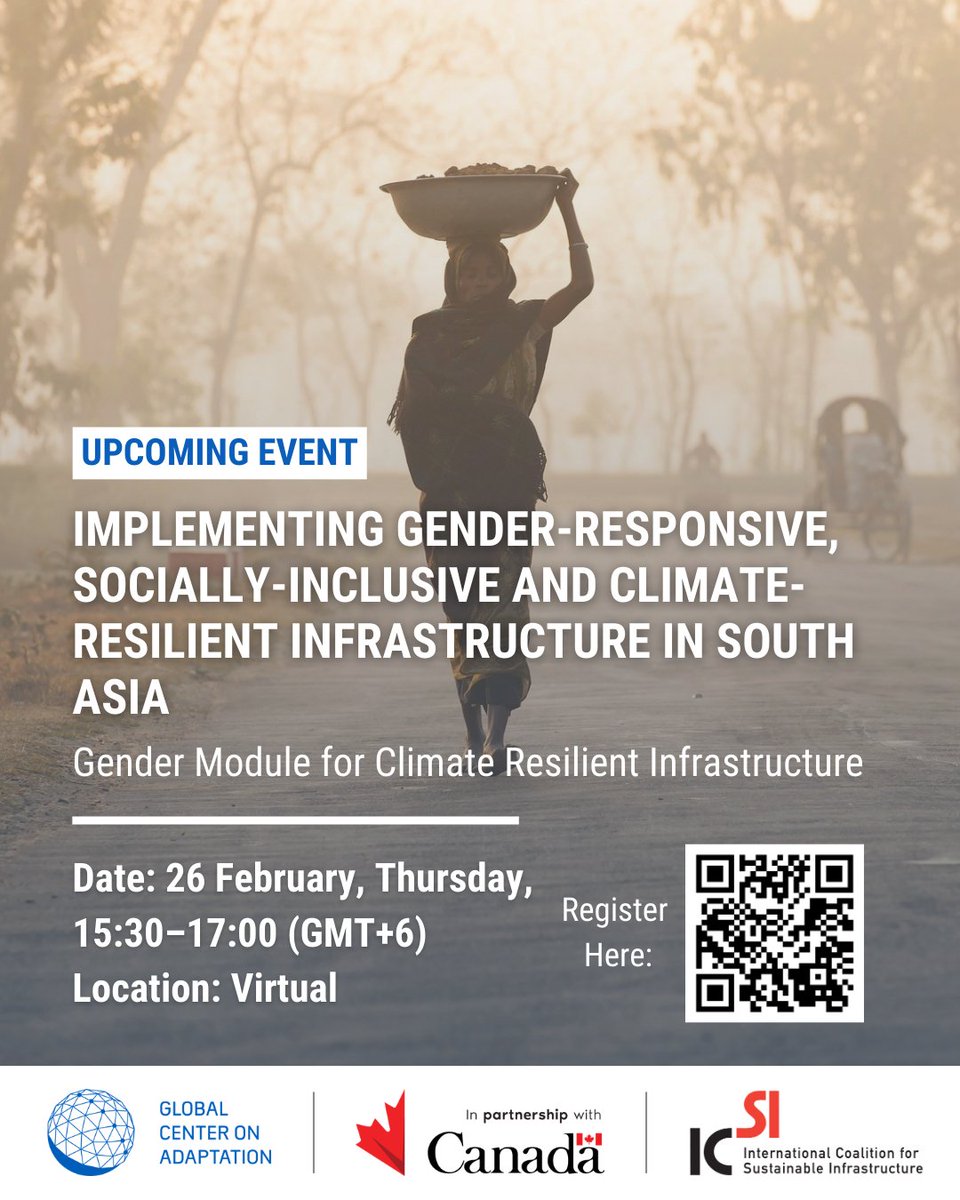 UPCOMING EVENT

IMPLEMENTING GENDER-RESPONSIVE, SOCIALLY-INCLUSIVE AND CLIMATE-RESILIENT INFRASTRUCTURE IN SOUTH ASIA

Gender Module for Climate Resilient Infrastructure

Date: 26 February, Thursday, 15:30–17:00 (GMT+6)
Location: Virtual

Register Here:

GLOBAL CENTER ON ADAPTATION

In partnership with Canada

ICSI International Coalition for Sustainable Infrastructure